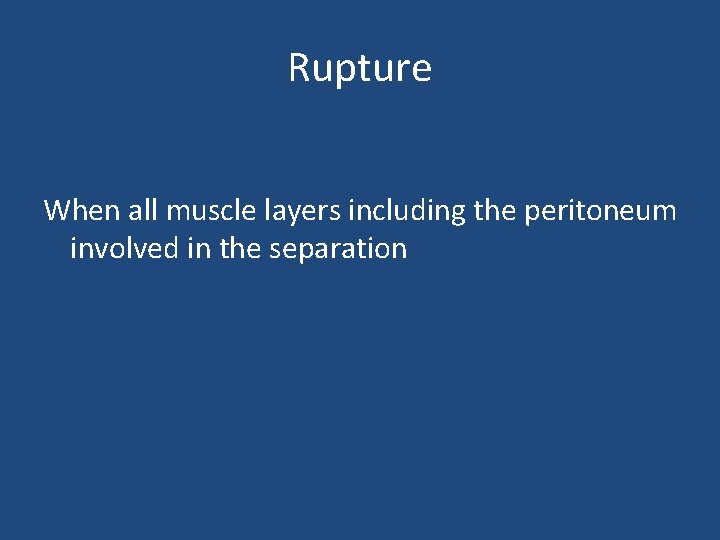 Rupture

When all muscle layers including the peritoneum involved in the separation